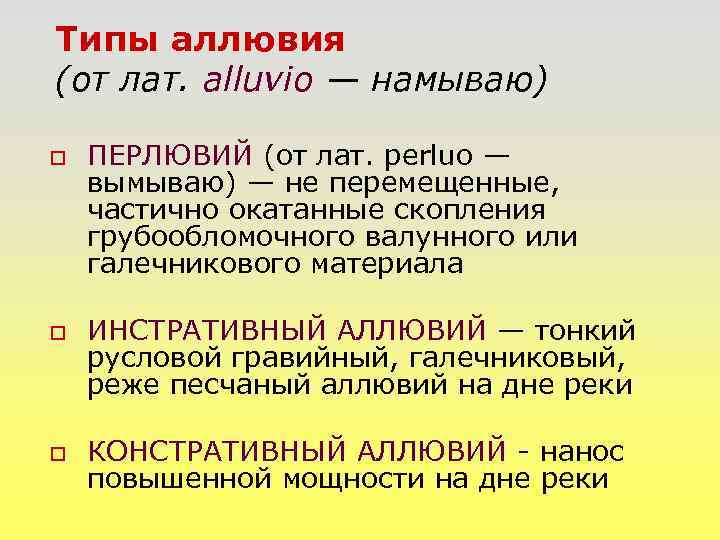 Типы аллювия
(от лат. alluvio — намываю)

ПЕРЛЮВИЙ (от лат. perluo — вымываю) — не перемещенные, частично окатанные скопления грубообломочного валунного или галечникового материала

ИНСТРАТИВНЫЙ АЛЛЮВИЙ — тонкий русловой гравийный, галечниковый, реже песчаный аллювий на дне реки

КОНСТРАТИВНЫЙ АЛЛЮВИЙ - нанос повышенной мощности на дне реки